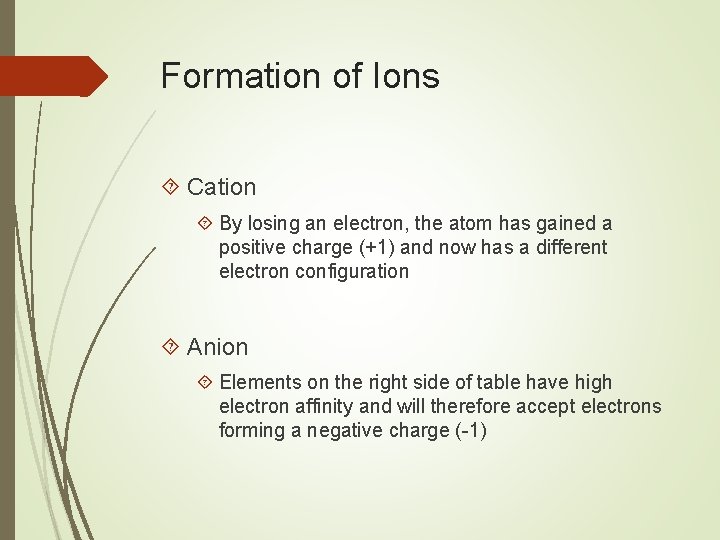 Formation of Ions

Cation

By losing an electron, the atom has gained a positive charge (+1) and now has a different electron configuration

Anion

Elements on the right side of table have high electron affinity and will therefore accept electrons forming a negative charge (-1)